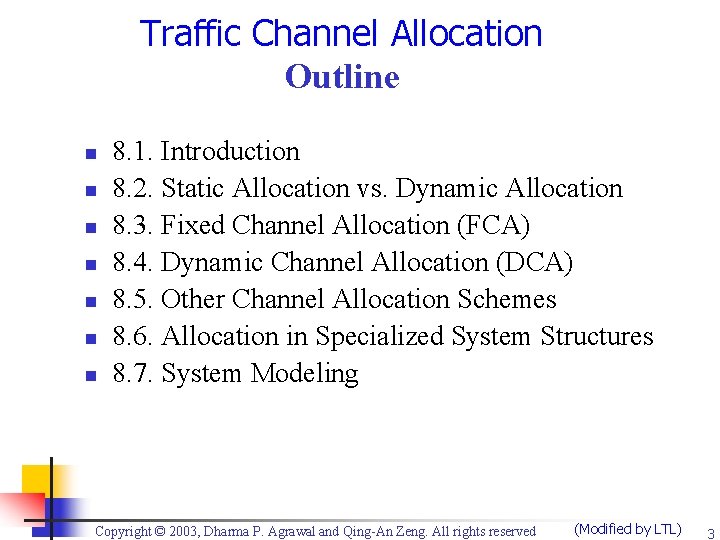 Traffic Channel Allocation
Outline

- 8.1. Introduction
- 8.2. Static Allocation vs. Dynamic Allocation
- 8.3. Fixed Channel Allocation (FCA)
- 8.4. Dynamic Channel Allocation (DCA)
- 8.5. Other Channel Allocation Schemes
- 8.6. Allocation in Specialized System Structures
- 8.7. System Modeling

Copyright © 2003, Dharma P. Agrawal and Qing-An Zeng. All rights reserved (Modified by LTL) 3